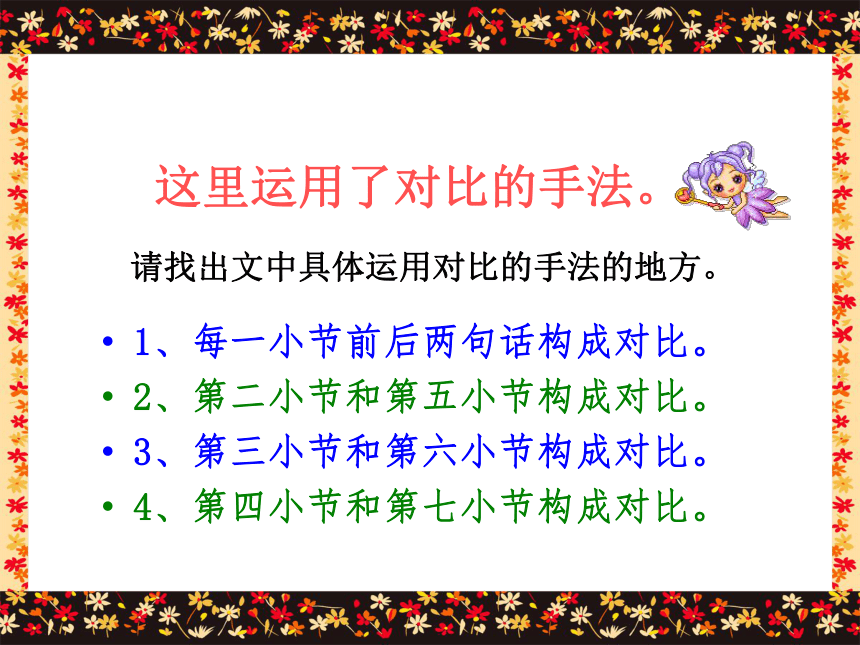 这里运用了对比的手法。

请找出文中具体运用对比的手法的地方。

• 1、每一小节前后两句话构成对比。
• 2、第二小节和第五小节构成对比。
• 3、第三小节和第六小节构成对比。
• 4、第四小节和第七小节构成对比。